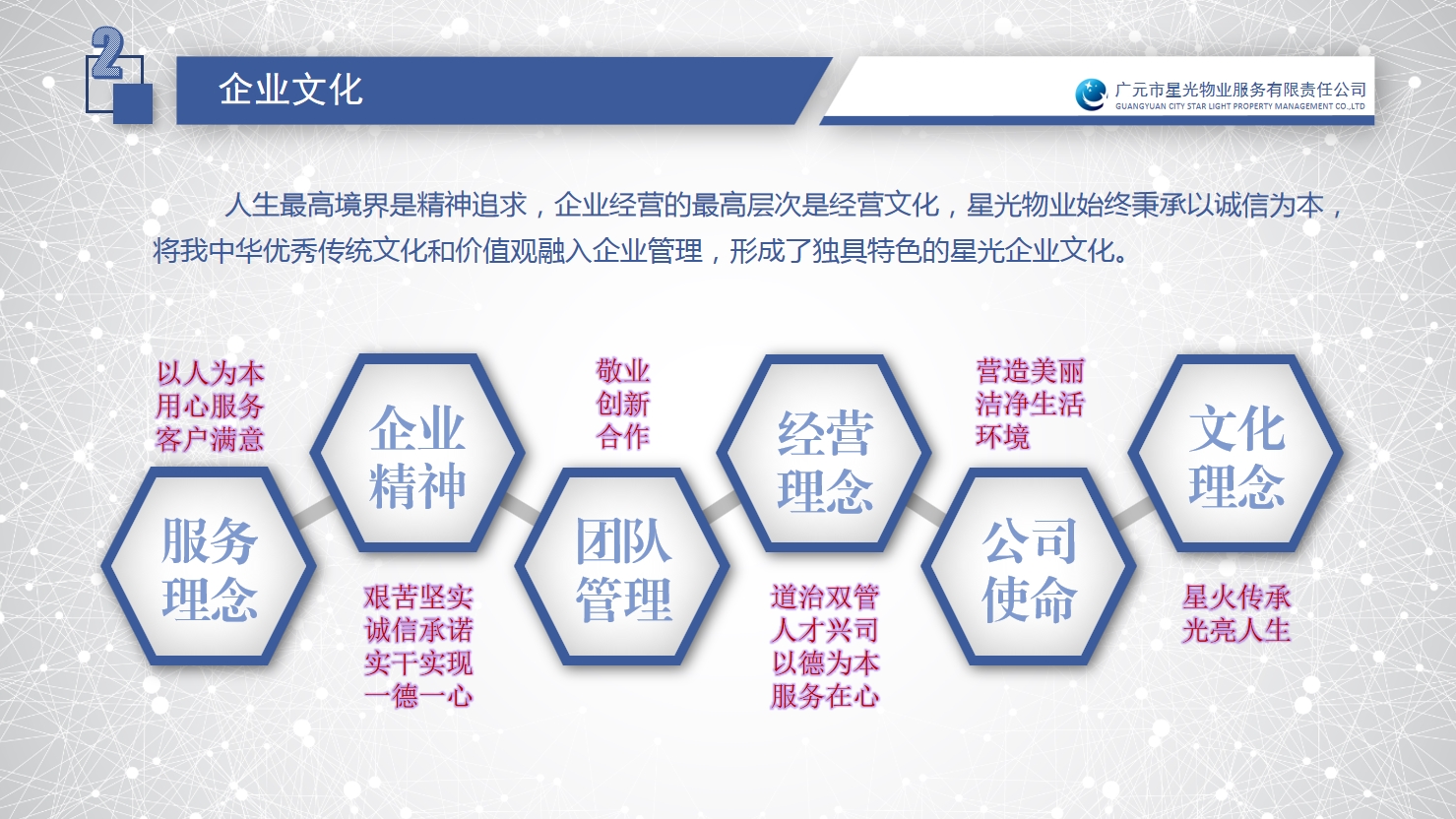 2

企业文化

广元市星光物业服务有限责任公司
GUANGYUAN CITY STAR LIGHT PROPERTY MANAGEMENT CO.,LTD

人生最高境界是精神追求，企业经营的最高层次是经营文化，星光物业始终秉承以诚信为本，将我中华优秀传统文化和价值观融入企业管理，形成了独具特色的星光企业文化。

以人为本
用心服务
客户满意

服务理念

企业精神

艰苦坚实
诚信承诺
实干实现
一德一心

敬业
创新
合作

团队管理

经营理念

道治双管
人才兴司
以德为本
服务在心

营造美丽
洁净生活
环境

公司使命

文化理念

星火传承
光亮人生